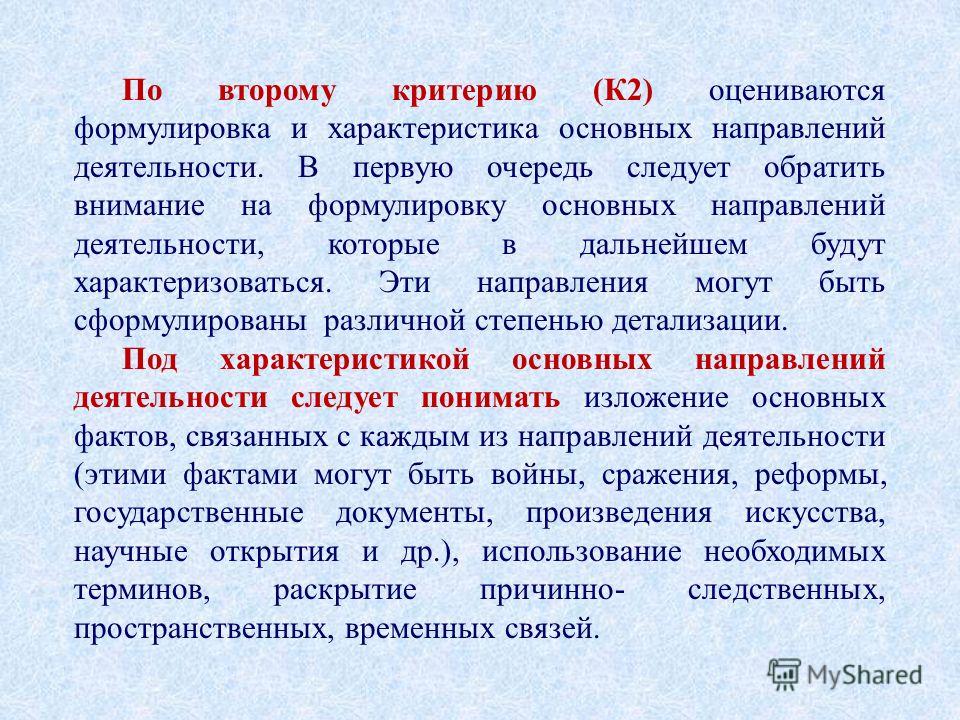 По второму критерию (К2) оцениваются формулировка и характеристика основных направлений деятельности. В первую очередь следует обратить внимание на формулировку основных направлений деятельности, которые в дальнейшем будут характеризоваться. Эти направления могут быть сформулированы различной степенью детализации.

Под характеристикой основных направлений деятельности следует понимать изложение основных фактов, связанных с каждым из направлений деятельности (этими фактами могут быть войны, сражения, реформы, государственные документы, произведения искусства, научные открытия и др.), использование необходимых терминов, раскрытие причинно- следственных, пространственных, временных связей.

MyShared